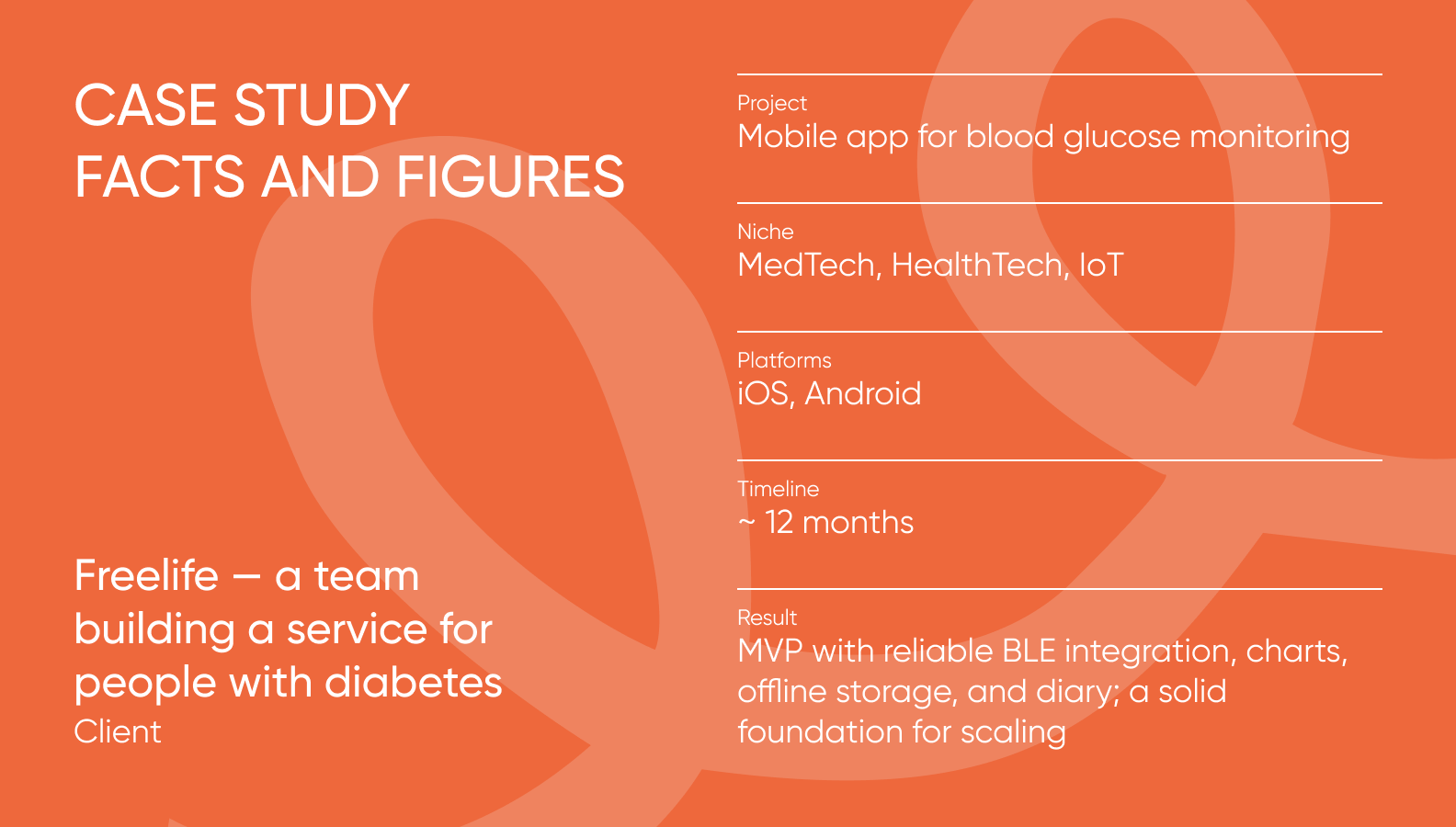 CASE STUDY
FACTS AND FIGURES

Freelife – a team building a service for people with diabetes
Client

Project
Mobile app for blood glucose monitoring

Niche
MedTech, HealthTech, IoT

Platforms
iOS, Android

Timeline
~ 12 months

Result
MVP with reliable BLE integration, charts, offline storage, and diary; a solid foundation for scaling